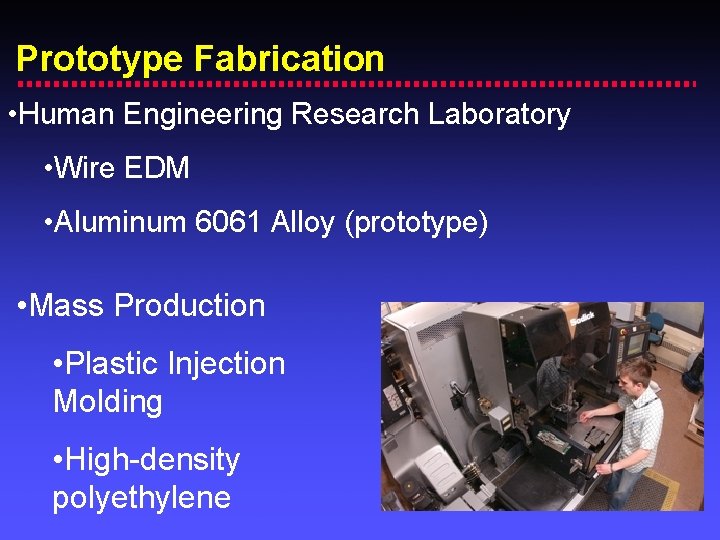 Prototype Fabrication

•Human Engineering Research Laboratory

•Wire EDM

•Aluminum 6061 Alloy (prototype)

•Mass Production

•Plastic Injection Molding

•High-density polyethylene

Sodick